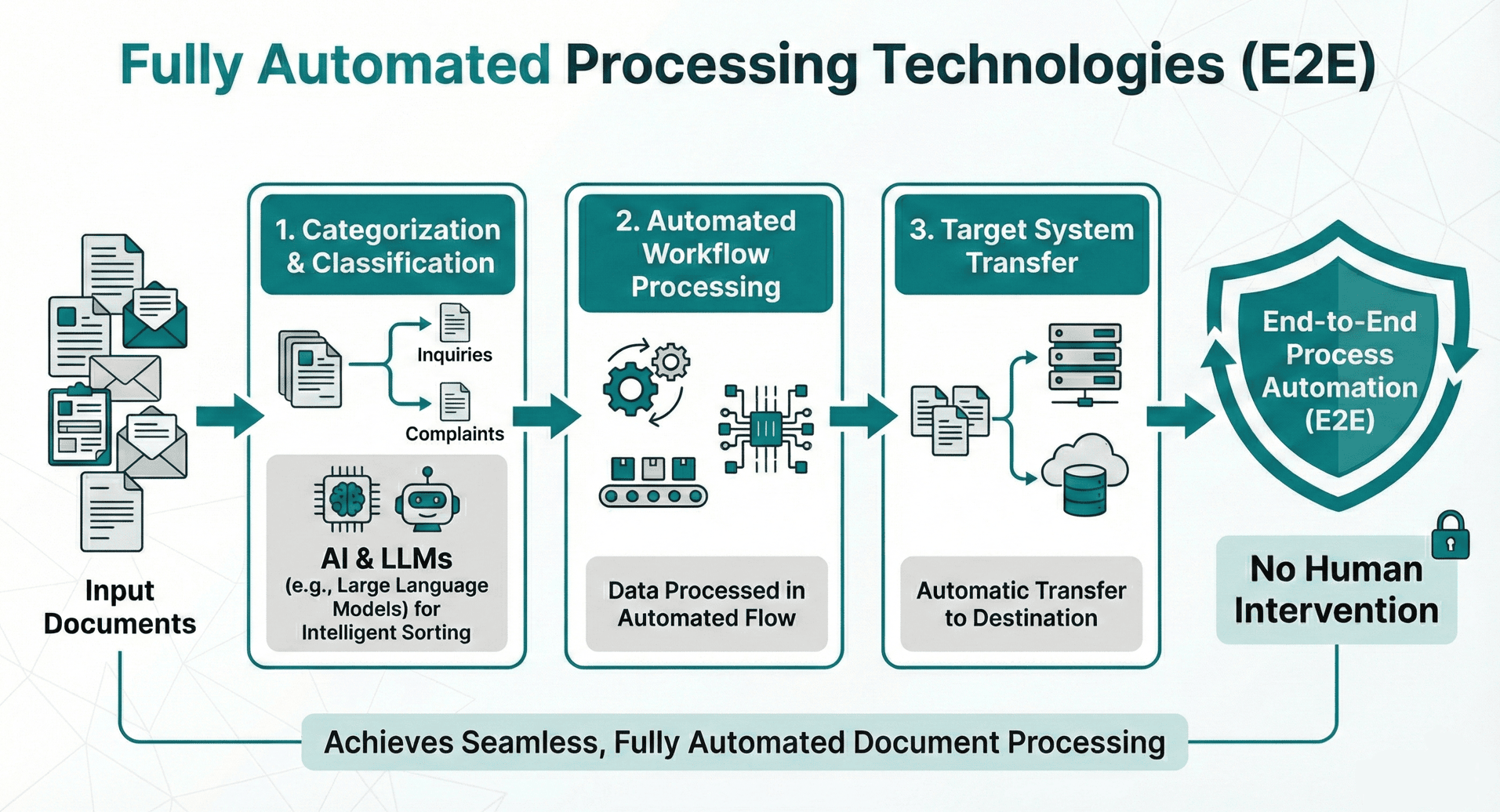 Fully Automated Processing Technologies (E2E)

Input Documents

1. Categorization & Classification

Inquiries

Complaints

AI & LLMs (e.g., Large Language Models) for Intelligent Sorting

2. Automated Workflow Processing

Data Processed in Automated Flow

3. Target System Transfer

Automatic Transfer to Destination

End-to-End Process Automation (E2E)

No Human Intervention

Achieves Seamless, Fully Automated Document Processing